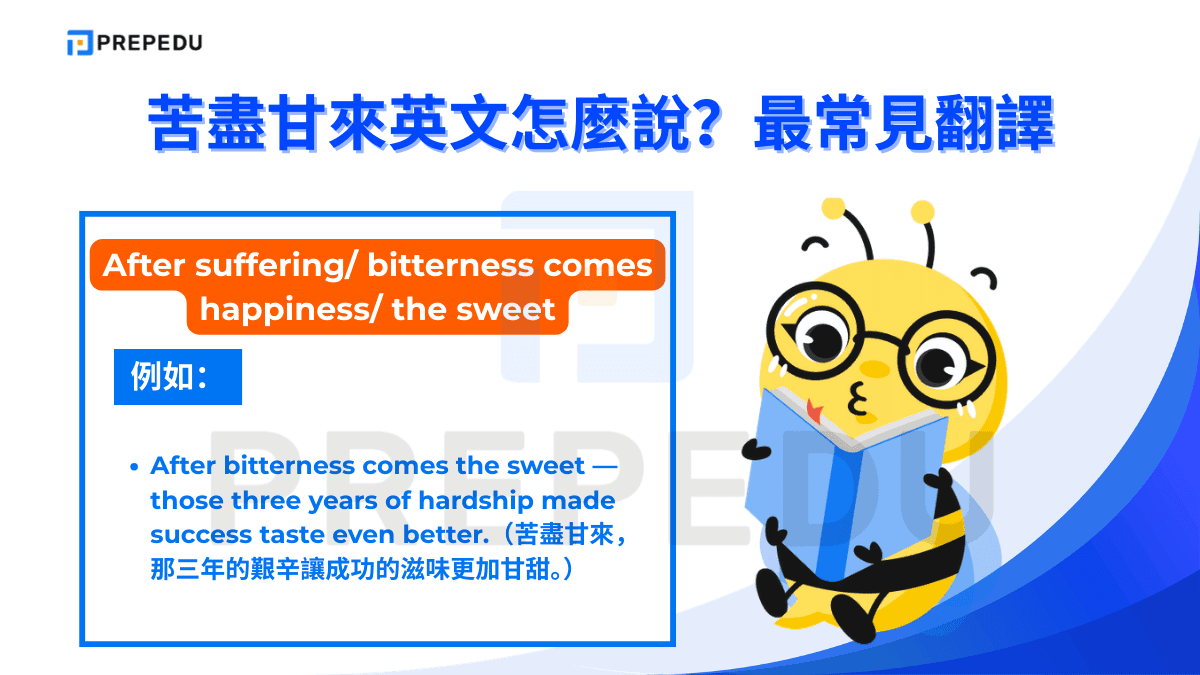 PREPEDU

苦盡甘來英文怎麼說？最常見翻譯

After suffering/ bitterness comes happiness/ the sweet

例如：

• After bitterness comes the sweet — those three years of hardship made success taste even better.（苦盡甘來，那三年的艱辛讓成功的滋味更加甘甜。）

PREPEDU